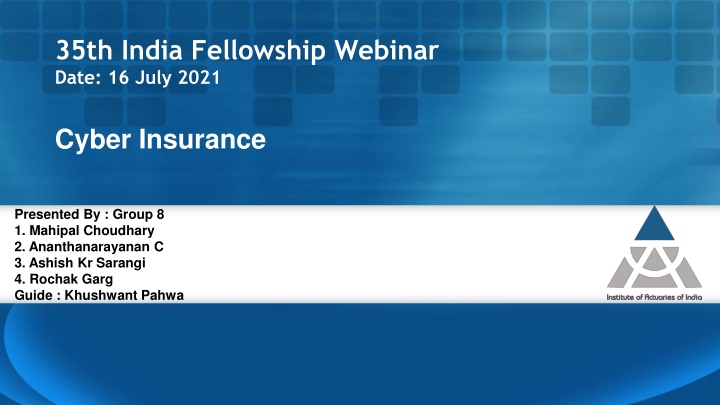 35th India Fellowship Webinar
Date: 16 July 2021

Cyber Insurance

Presented By : Group 8
1. Mahipal Choudhary
2. Ananthanarayanan C
3. Ashish Kr Sarangi
4. Rochak Garg
Guide : Khushwant Pahwa

Institute of Actuaries of India